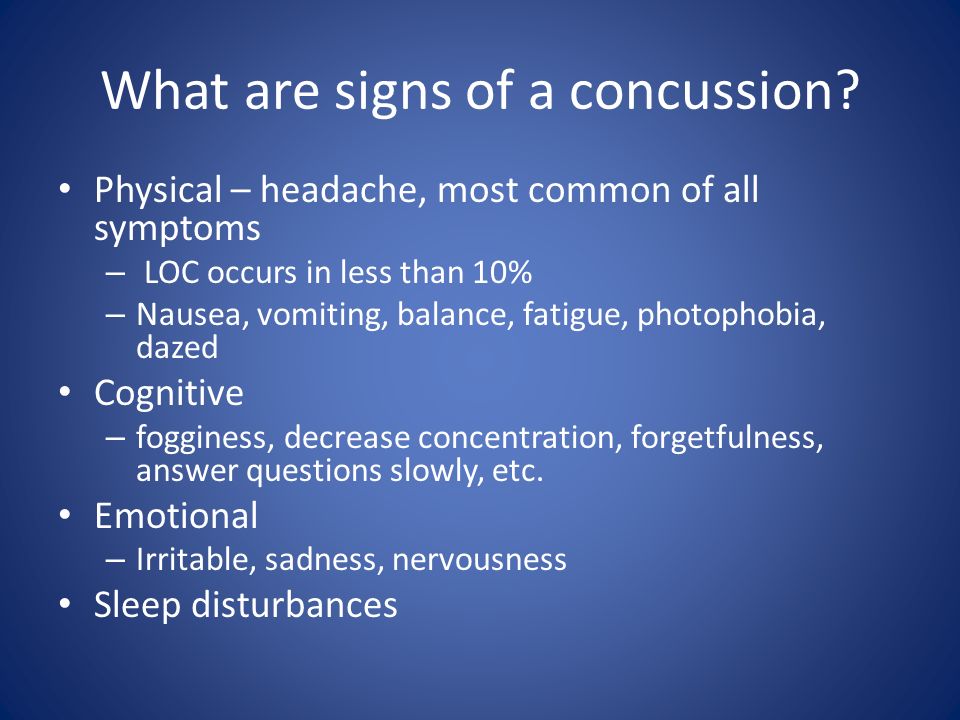 What are signs of a concussion?

• Physical – headache, most common of all symptoms
  – LOC occurs in less than 10%
  – Nausea, vomiting, balance, fatigue, photophobia, dazed
• Cognitive
  – fogginess, decrease concentration, forgetfulness, answer questions slowly, etc.
• Emotional
  – Irritable, sadness, nervousness
• Sleep disturbances